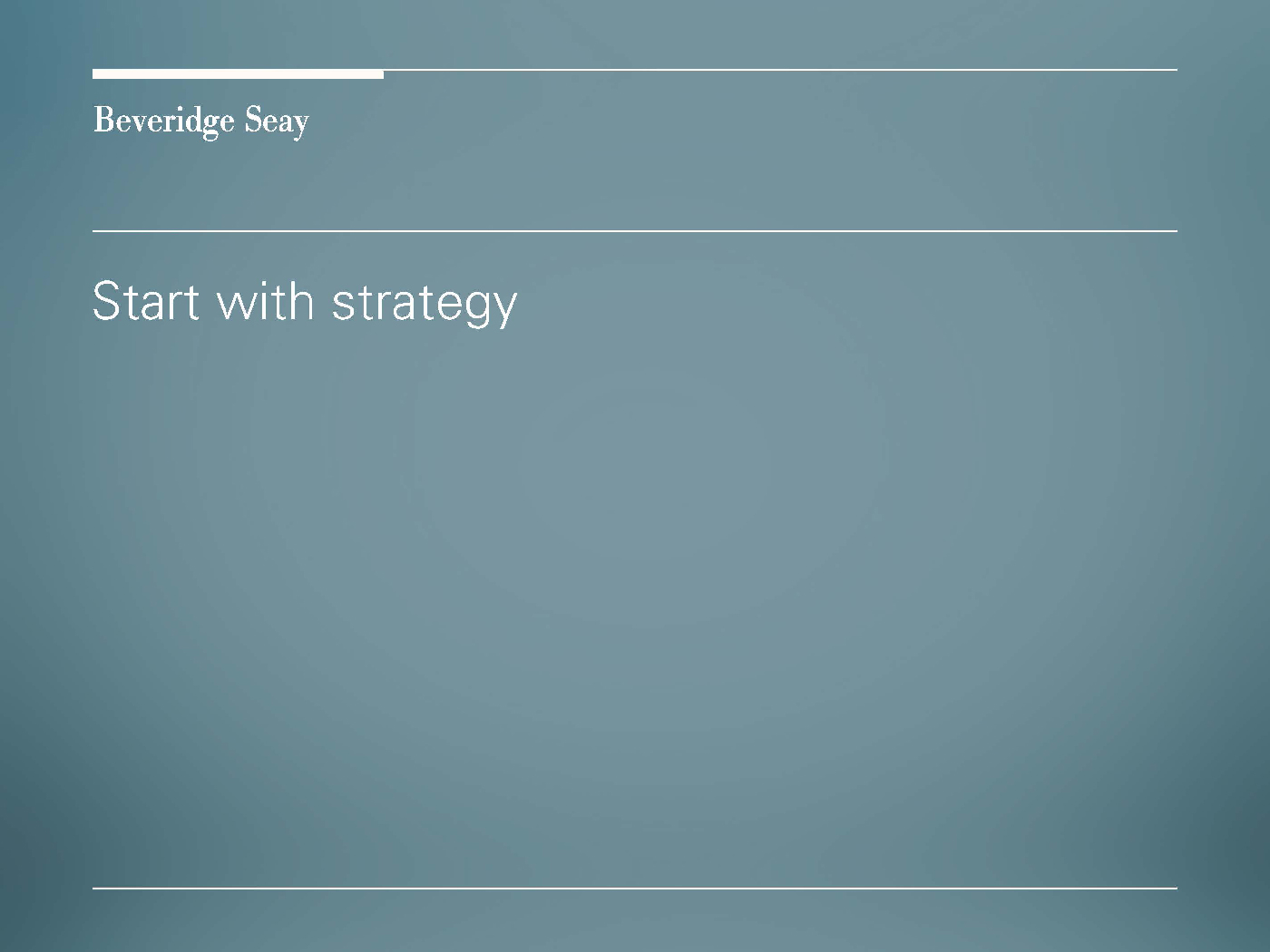 Beveridge Seay

Start with strategy